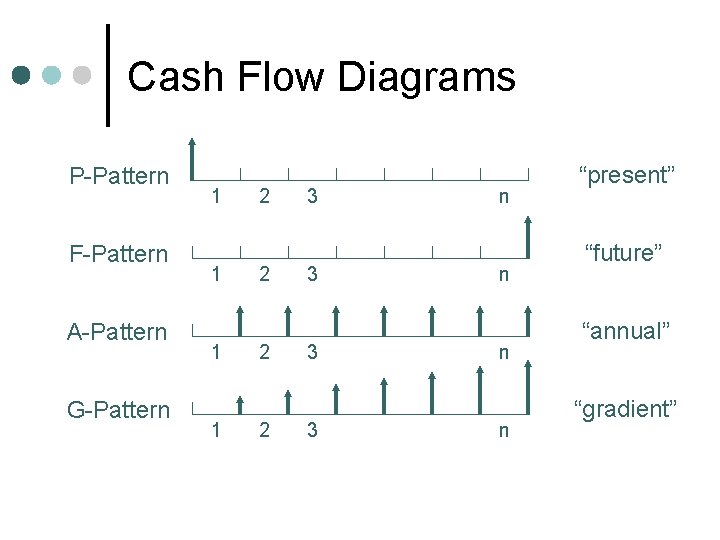 Cash Flow Diagrams

P-Pattern
1 2 3 n
“present”

F-Pattern
1 2 3 n
“future”

A-Pattern
1 2 3 n
“annual”

G-Pattern
1 2 3 n
“gradient”